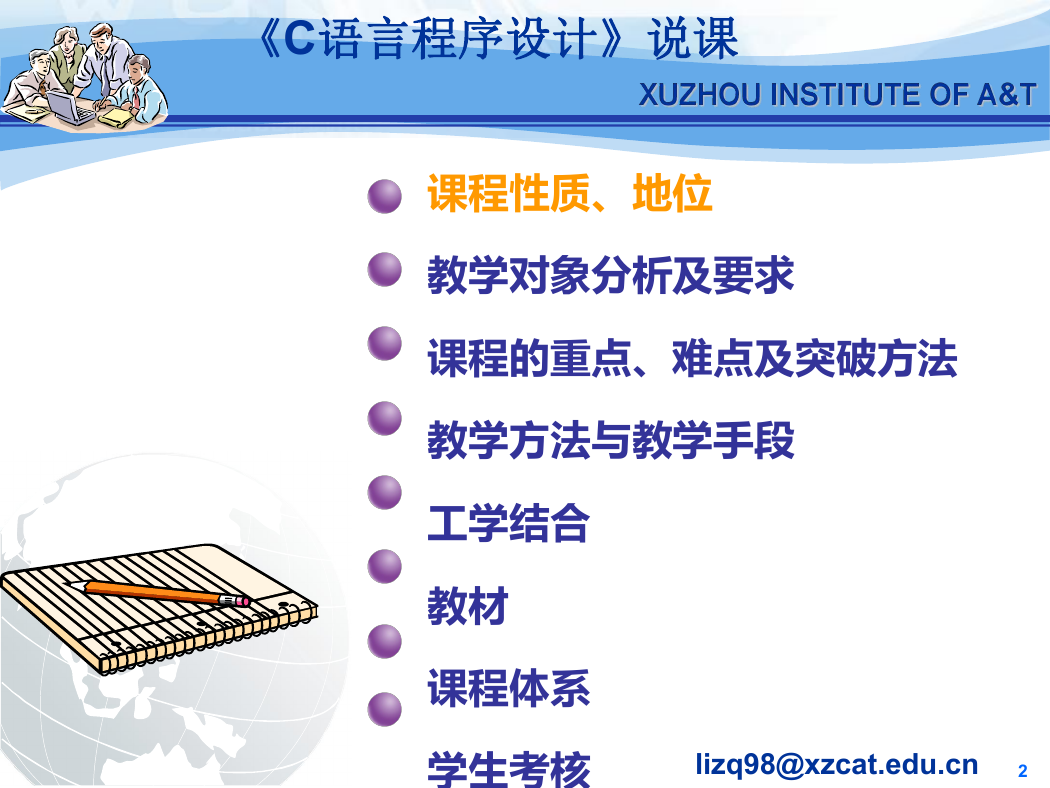 《C语言程序设计》说课

XUZHOU INSTITUTE OF A&T

课程性质、地位

教学对象分析及要求

课程的重点、难点及突破方法

教学方法与教学手段

工学结合

教材

课程体系

学生考核

lizq98@xzcat.edu.cn

2